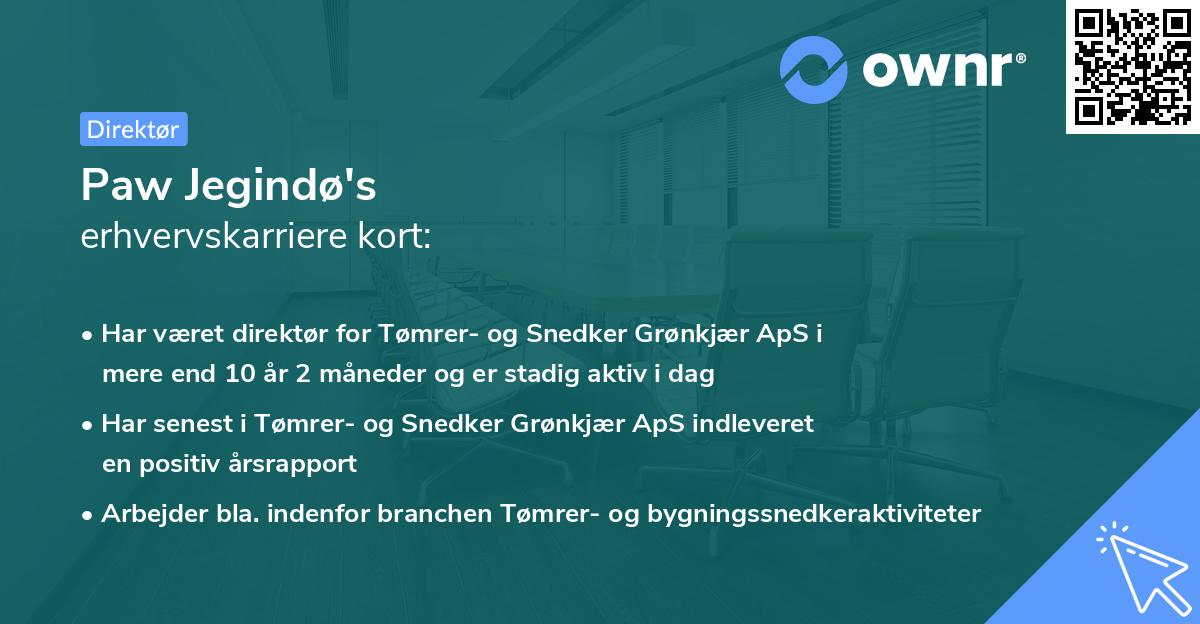 ownr®

Direktør

Paw Jegindø's
erhvervskarriere kort:

• Har været direktør for Tømrer- og Snedker Grønkjær ApS i mere end 10 år 2 måneder og er stadig aktiv i dag

• Har senest i Tømrer- og Snedker Grønkjær ApS indleveret en positiv årsrapport

• Arbejder bla. indenfor branchen Tømrer- og bygningssnedkeraktiviteter